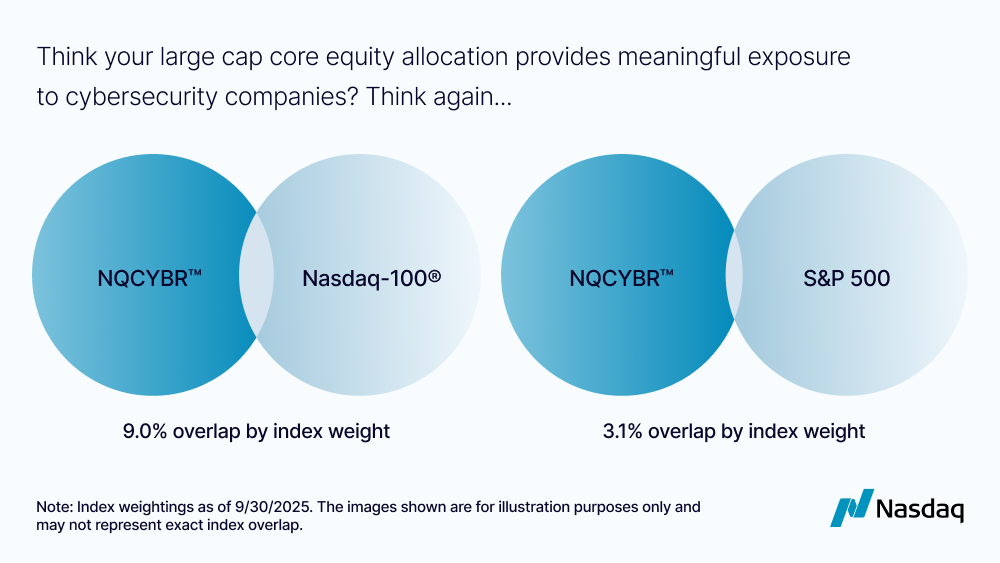 Think your large cap core equity allocation provides meaningful exposure to cybersecurity companies? Think again...

NQCYBR™

Nasdaq-100®

9.0% overlap by index weight

NQCYBR™

S&P 500

3.1% overlap by index weight

Note: Index weightings as of 9/30/2025. The images shown are for illustration purposes only and may not represent exact index overlap.

Nasdaq